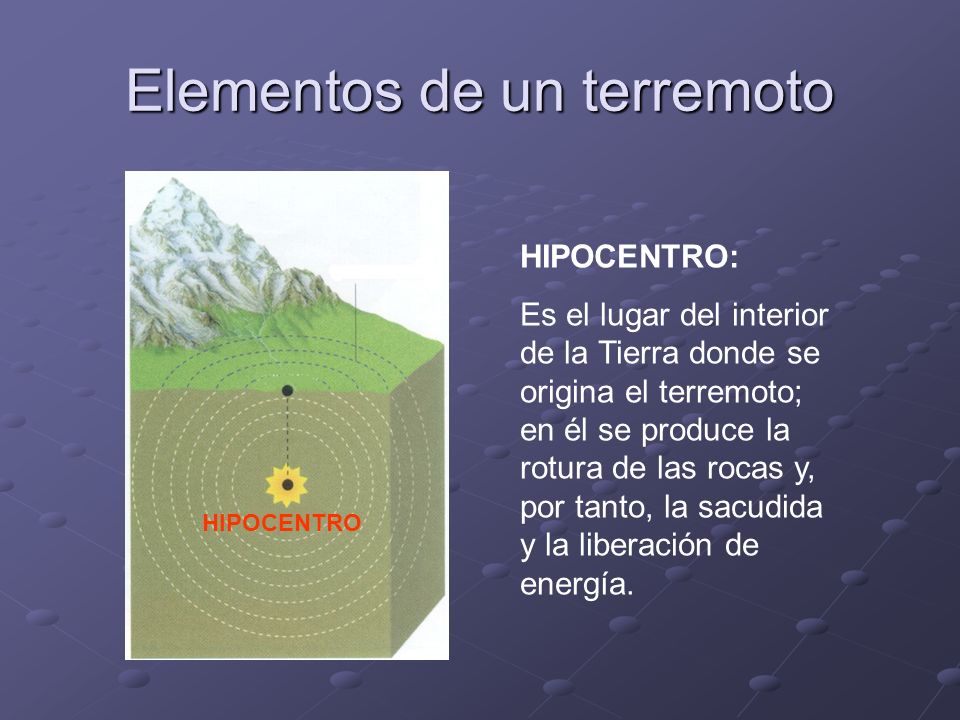 Elementos de un terremoto

HIPOCENTRO

HIPOCENTRO:

Es el lugar del interior de la Tierra donde se origina el terremoto; en él se produce la rotura de las rocas y, por tanto, la sacudida y la liberación de energía.